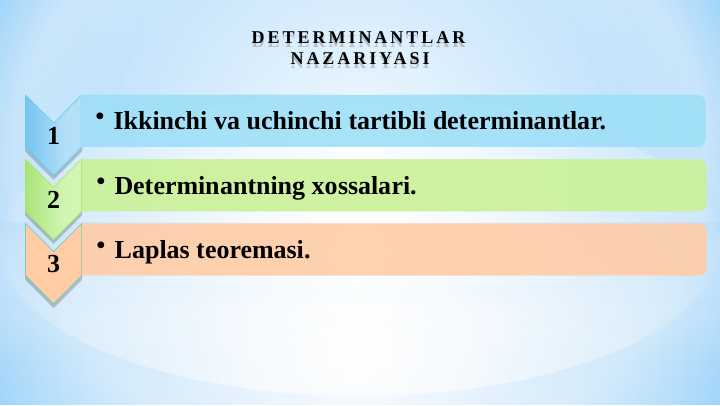 DETERMINANTLAR NAZARIYASI

1
• Ikkinchi va uchinchi tartibli determinantlar.

2
• Determinantning xossalari.

3
• Laplas teoremasi.